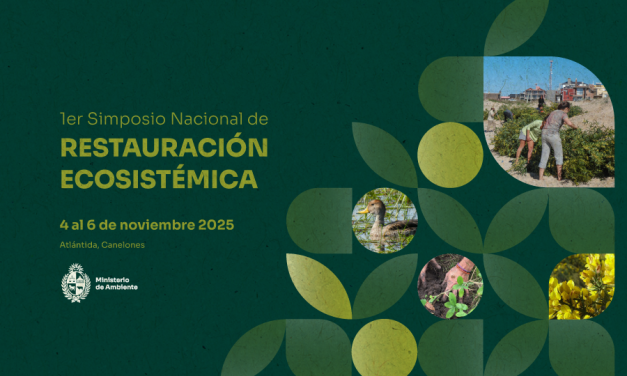 1er Simposio Nacional de
RESTAURACIÓN ECOSISTÉMICA

4 al 6 de noviembre 2025

Atlántida, Canelones

Ministerio de Ambiente